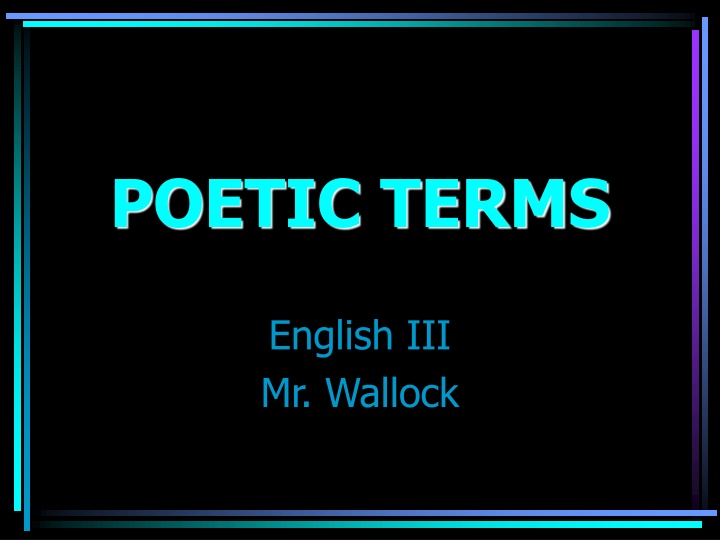 POETIC TERMS

English III
Mr. Wallock